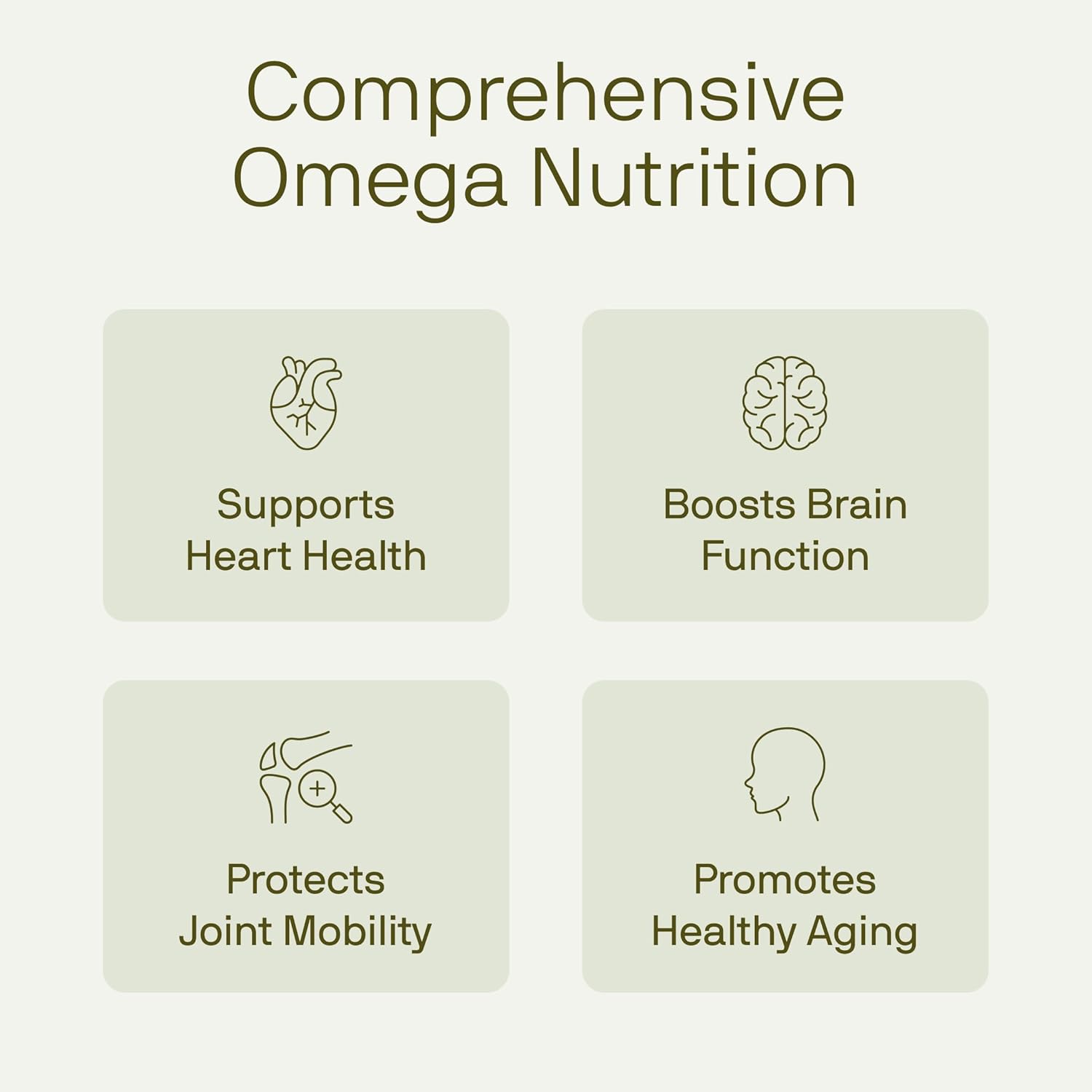 Comprehensive Omega Nutrition

Supports Heart Health

Boosts Brain Function

Protects Joint Mobility

Promotes Healthy Aging